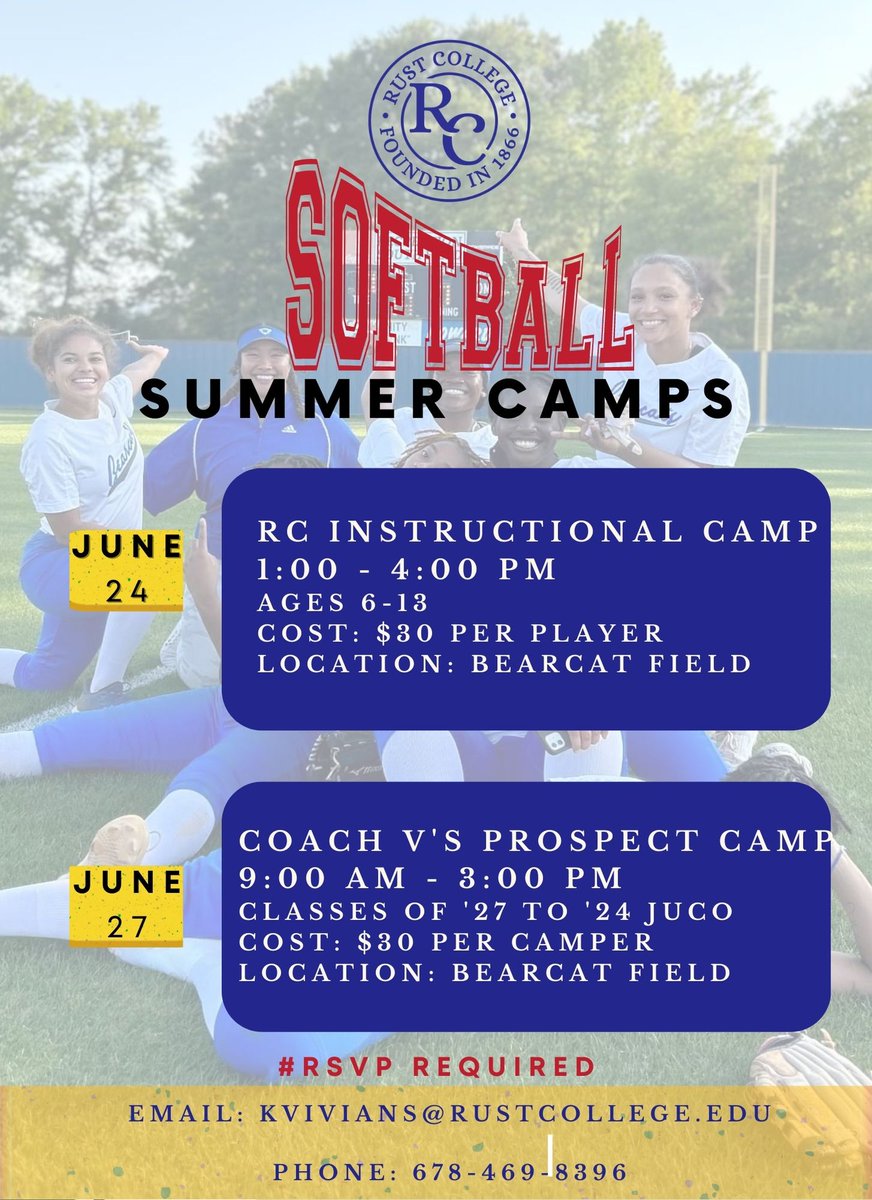 RUST COLLEGE
RC
FOUNDED IN 1866

SOFTBALL
SUMMER CAMPS

JUNE 24

RC INSTRUCTIONAL CAMP
1:00 - 4:00 PM
AGES 6-13
COST: $30 PER PLAYER
LOCATION: BEARCAT FIELD

JUNE 27

COACH V'S PROSPECT CAMP
9:00 AM - 3:00 PM
CLASSES OF '27 TO '24 JUCO
COST: $30 PER CAMPER
LOCATION: BEARCAT FIELD

#RSVP REQUIRED

EMAIL: KVIVIANS@RUSTCOLLEGE.EDU

PHONE: 678-469-8396